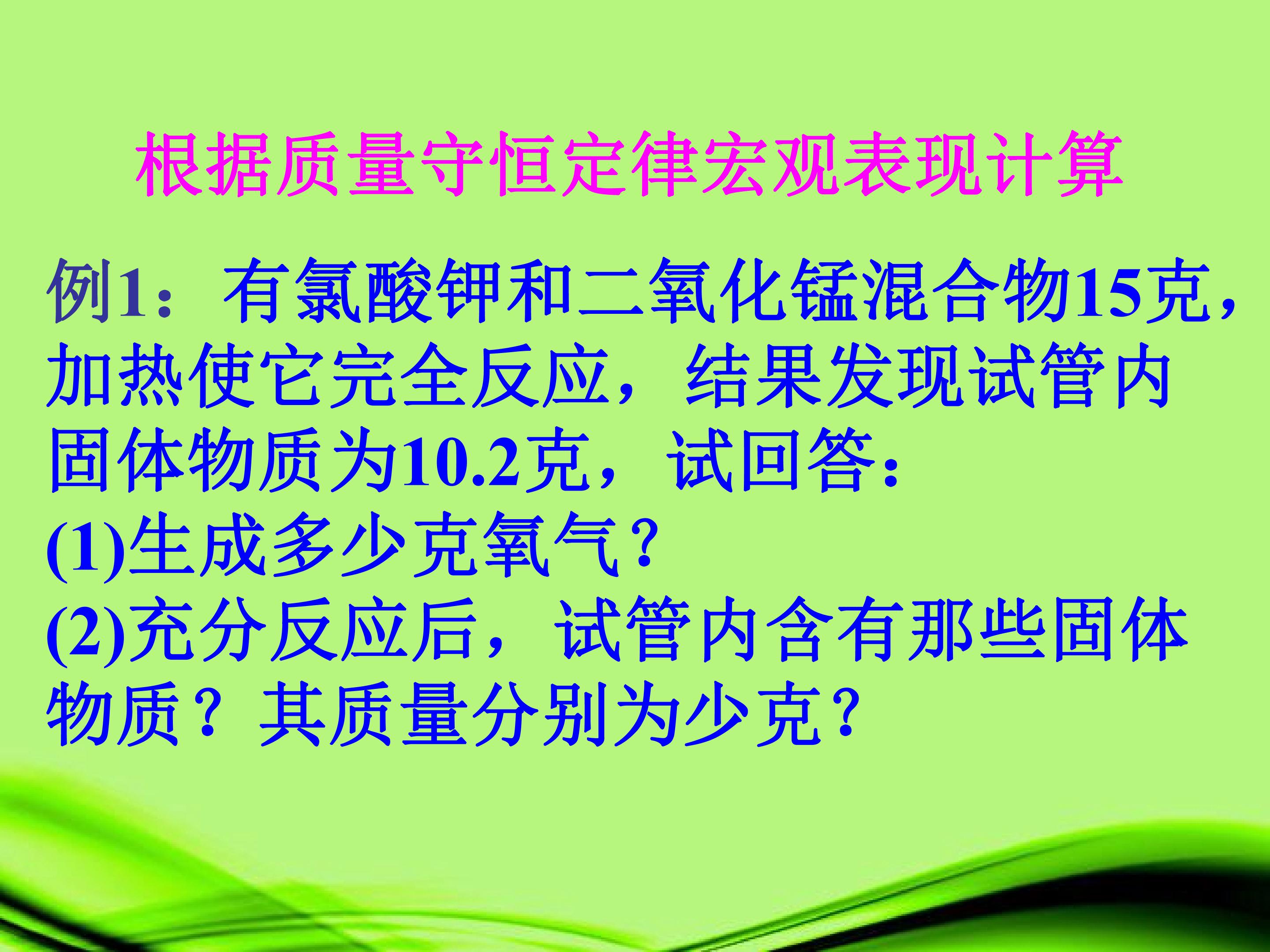 根据质量守恒定律宏观表现计算

例1：有氯酸钾和二氧化锰混合物15克，加热使它完全反应，结果发现试管内固体物质为10.2克，试回答:

(1)生成多少克氧气？

(2)充分反应后，试管内含有那些固体物质？其质量分别为少克？